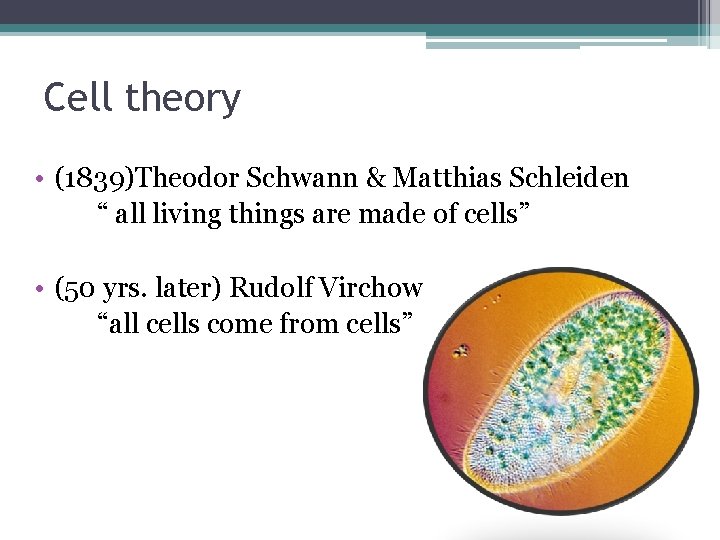 Cell theory

• (1839)Theodor Schwann & Matthias Schleiden
“ all living things are made of cells”

• (50 yrs. later) Rudolf Virchow
“all cells come from cells”